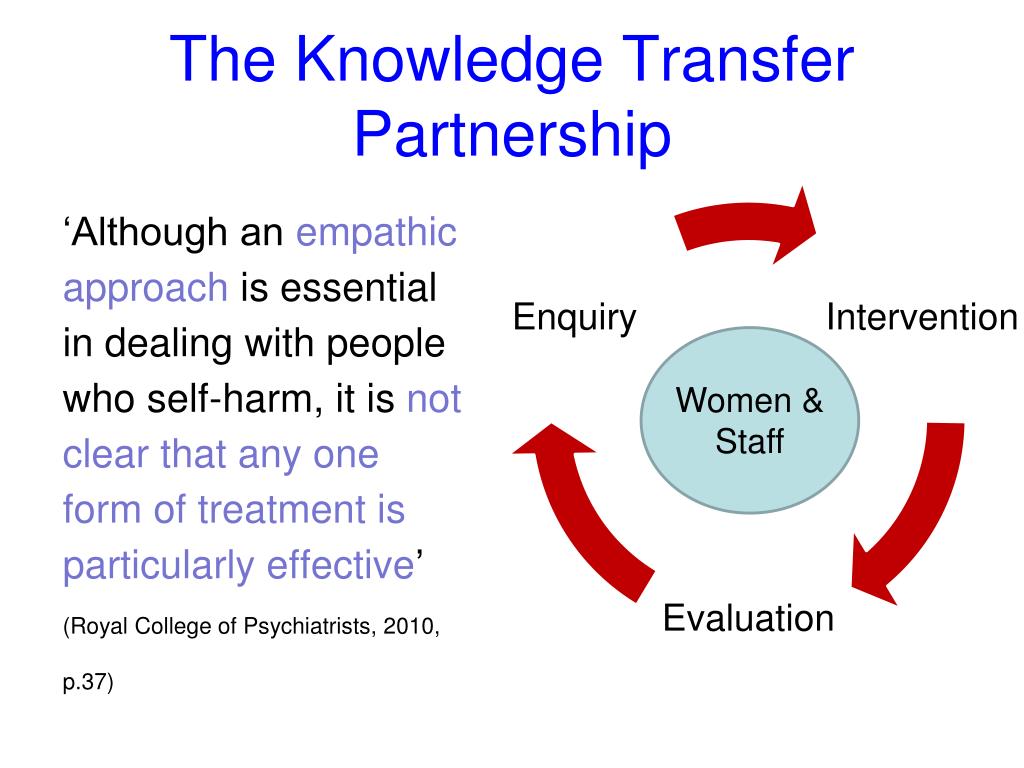 The Knowledge Transfer Partnership

‘Although an empathic approach is essential in dealing with people who self-harm, it is not clear that any one form of treatment is particularly effective’

(Royal College of Psychiatrists, 2010, p.37)

Enquiry

Intervention

Women & Staff

Evaluation